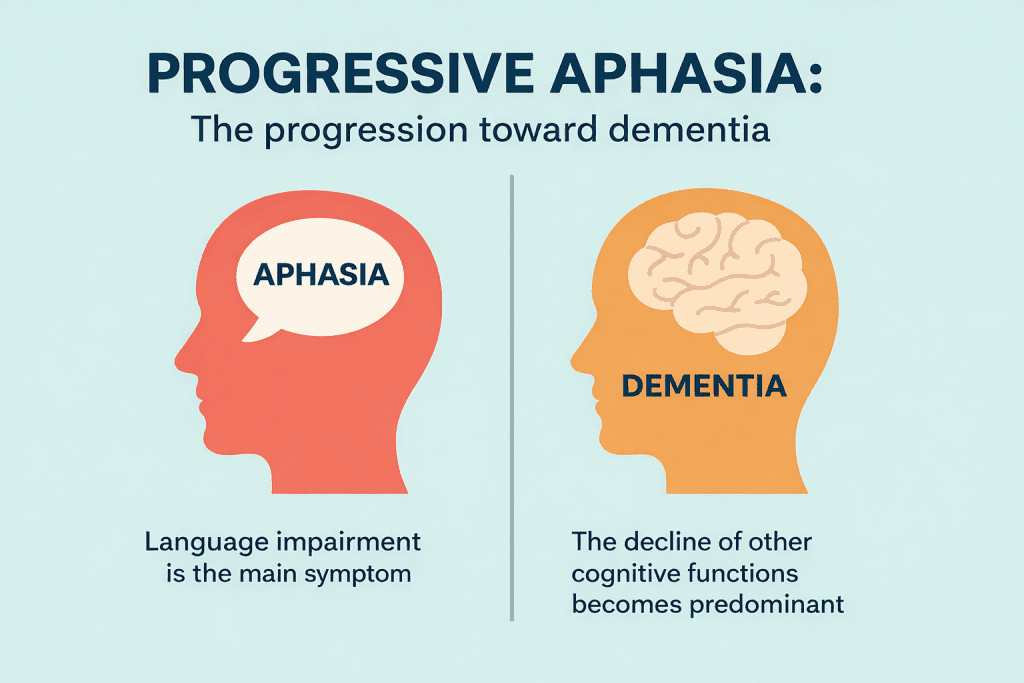 PROGRESSIVE APHASIA:
The progression toward dementia

APHASIA

Language impairment is the main symptom

DEMENTIA

The decline of other cognitive functions becomes predominant